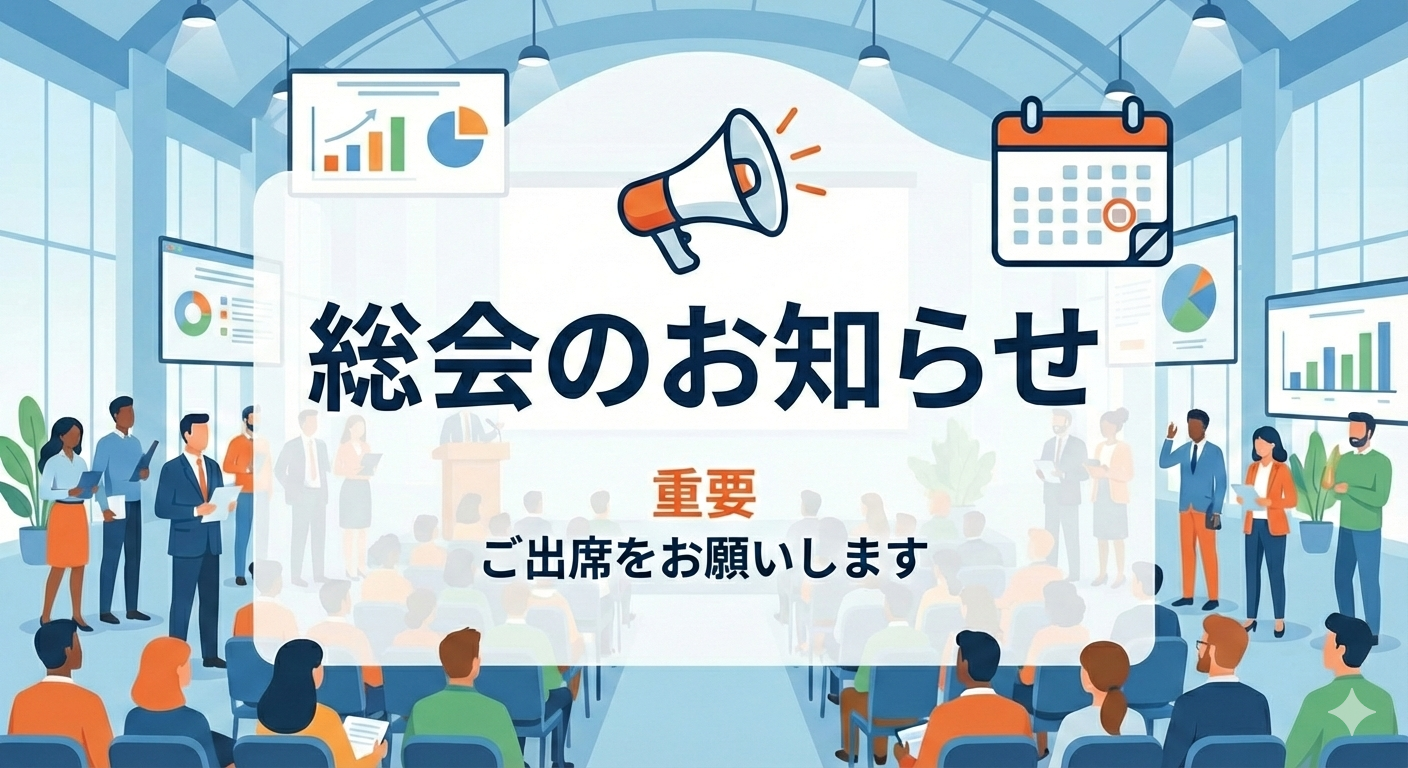 総会のお知らせ

重要

ご出席をお願いします